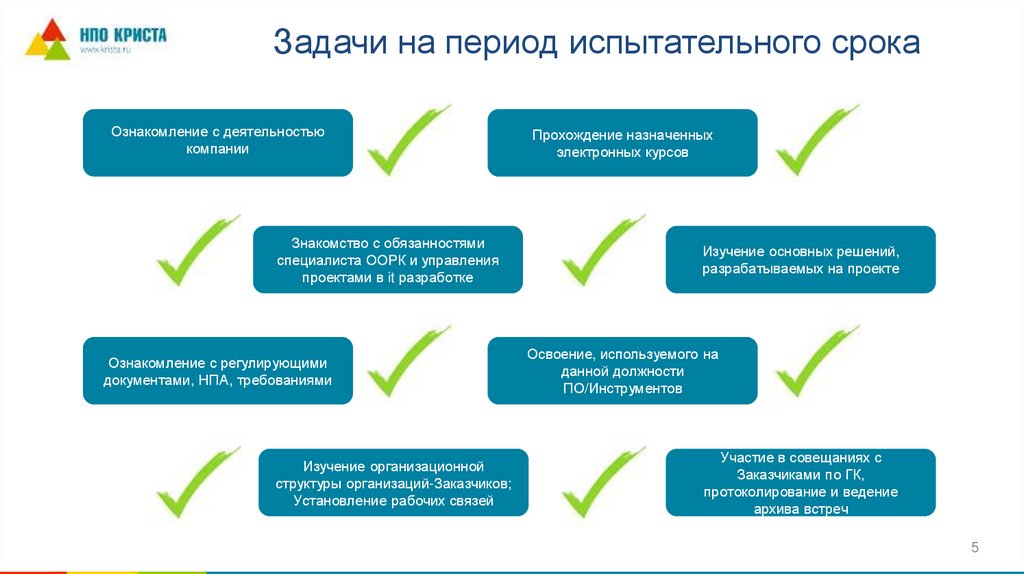 НПО КРИСТА
www.krista.ru

Задачи на период испытательного срока

Ознакомление с деятельностью компании

Прохождение назначенных электронных курсов

Знакомство с обязанностями специалиста ООРК и управления проектами в it разработке

Изучение основных решений, разрабатываемых на проекте

Ознакомление с регулирующими документами, НПА, требованиями

Освоение, используемого на данной должности ПО/Инструментов

Изучение организационной структуры организаций-Заказчиков; Установление рабочих связей

Участие в совещаниях с Заказчиками по ГК, протоколирование и ведение архива встреч

5